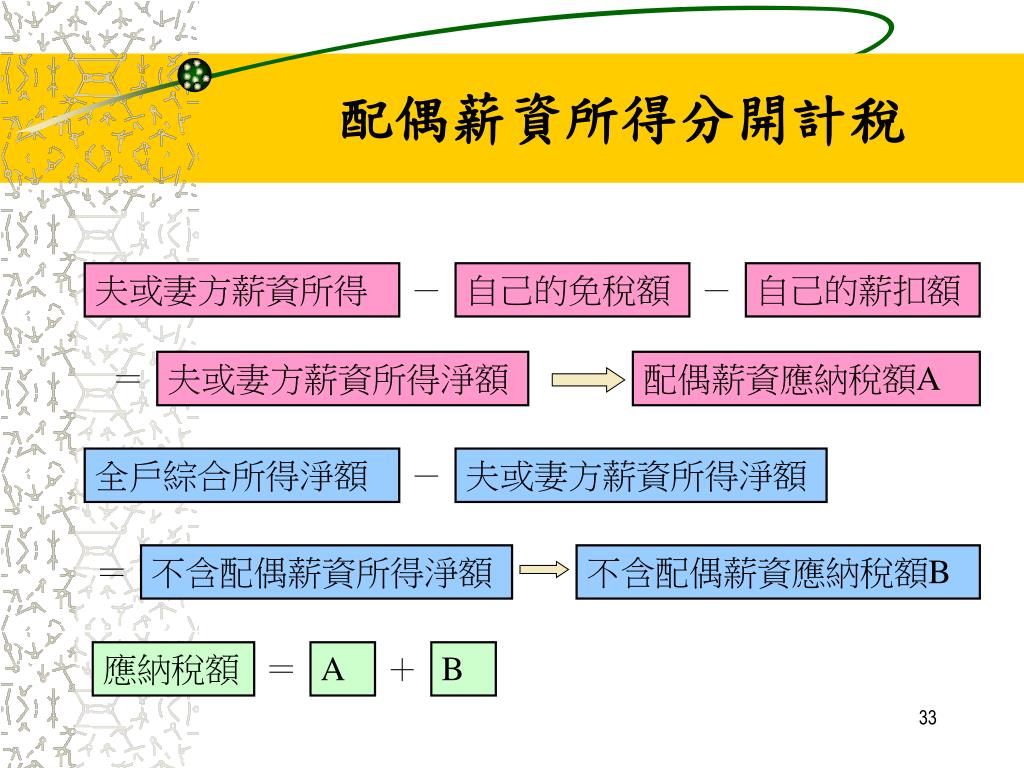 配偶薪資所得分開計稅

夫或妻方薪資所得 － 自己的免稅額 － 自己的薪扣額

＝ 夫或妻方薪資所得淨額 配偶薪資應納稅額A

全戶綜合所得淨額 － 夫或妻方薪資所得淨額

＝ 不含配偶薪資所得淨額 不含配偶薪資應納稅額B

應納稅額 ＝ A ＋ B

33